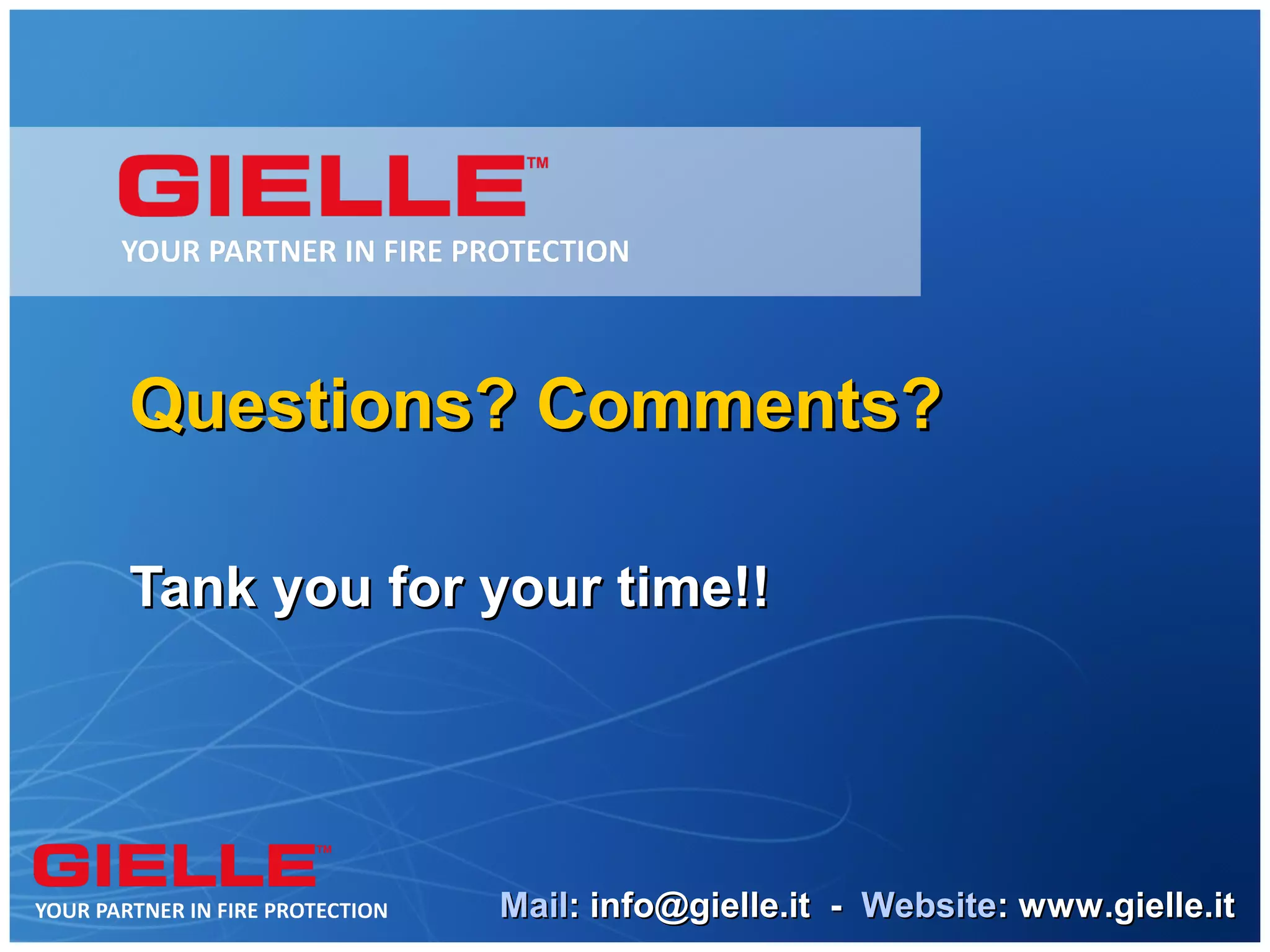 GIELLE™
YOUR PARTNER IN FIRE PROTECTION

Questions? Comments?

Tank you for your time!!

GIELLE™
YOUR PARTNER IN FIRE PROTECTION

Mail: info@gielle.it - Website: www.gielle.it